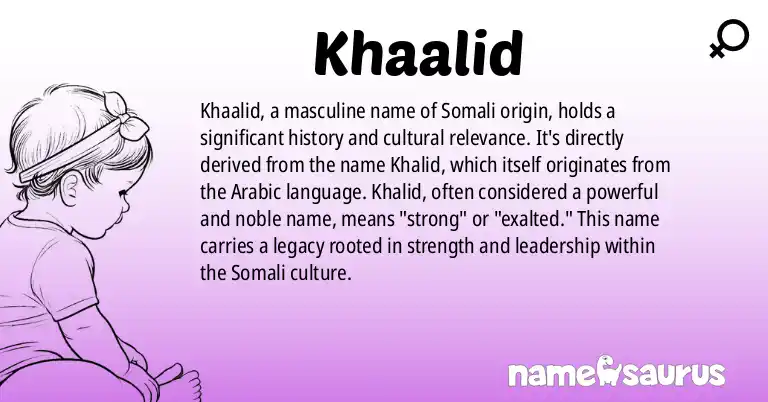 Khaalid

Khaalid, a masculine name of Somali origin, holds a significant history and cultural relevance. It's directly derived from the name Khalid, which itself originates from the Arabic language. Khalid, often considered a powerful and noble name, means "strong" or "exalted." This name carries a legacy rooted in strength and leadership within the Somali culture.

namesaurus